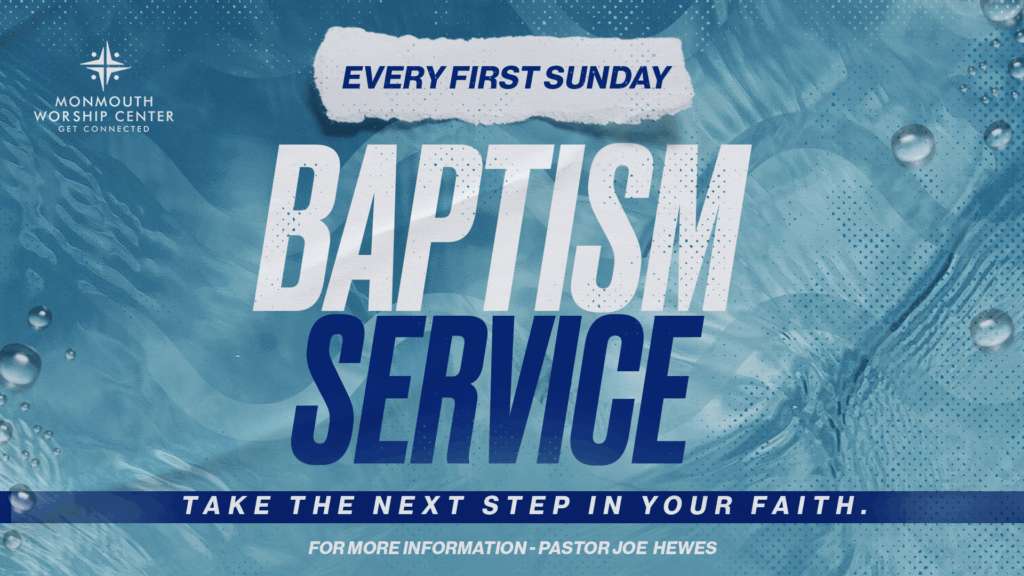 MONMOUTH WORSHIP CENTER
GET CONNECTED

EVERY FIRST SUNDAY

BAPTISM SERVICE

TAKE THE NEXT STEP IN YOUR FAITH.

FOR MORE INFORMATION - PASTOR JOE HEWES